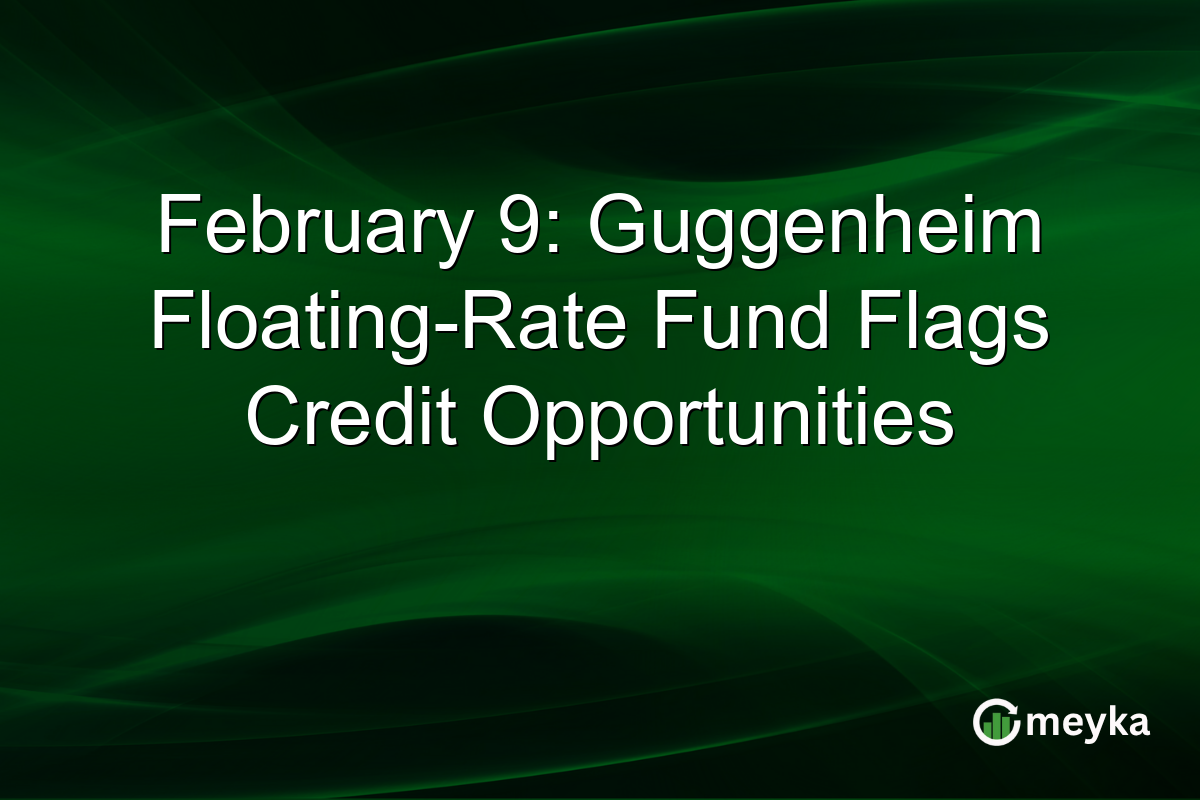 February 9: Guggenheim Floating-Rate Fund Flags Credit Opportunities

meyka